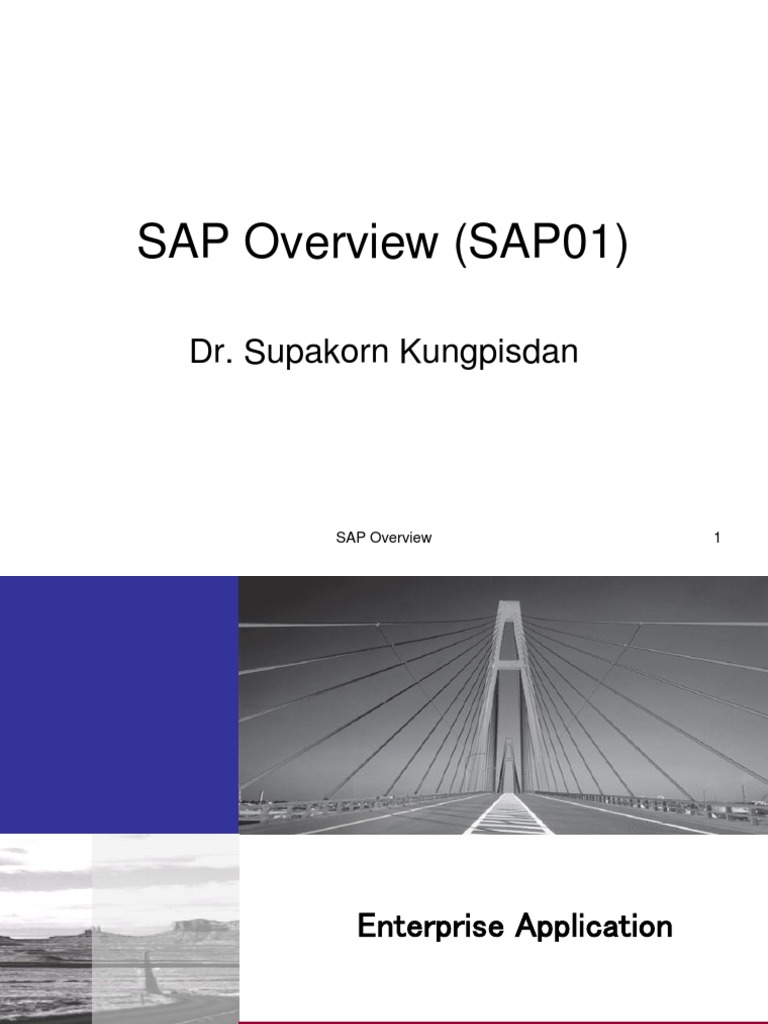 SAP Overview (SAP01)

Dr. Supakorn Kungpisdan

SAP Overview

1

Enterprise Application